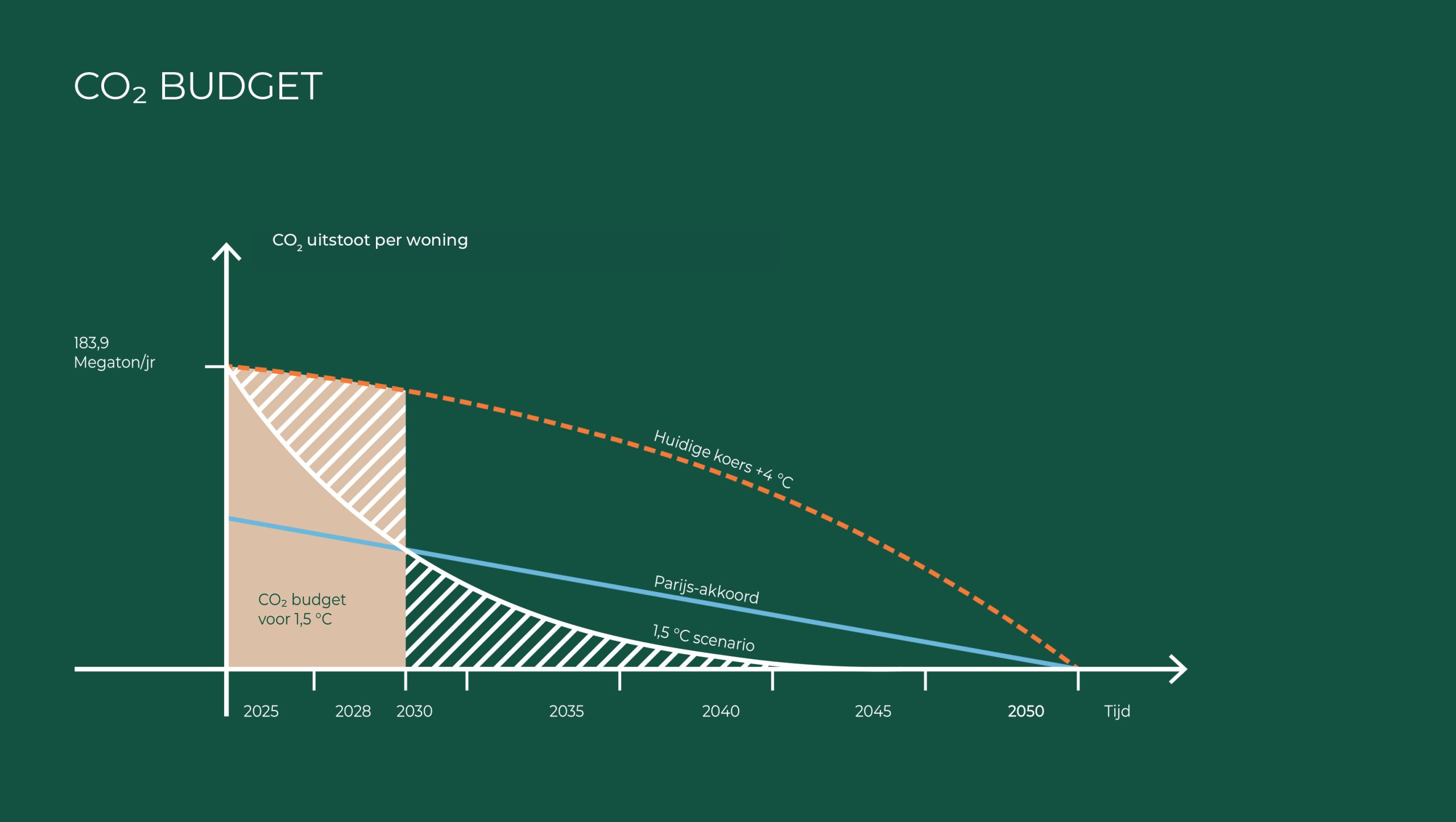 $CO_2$ BUDGET

$CO_2$ uitstoot per woning

183,9 Megaton/jr

Huidige koers +4 °C

Parijs-akkoord

1,5 °C scenario

$CO_2$ budget voor 1,5 °C

2025 2028 2030 2035 2040 2045 2050 Tijd